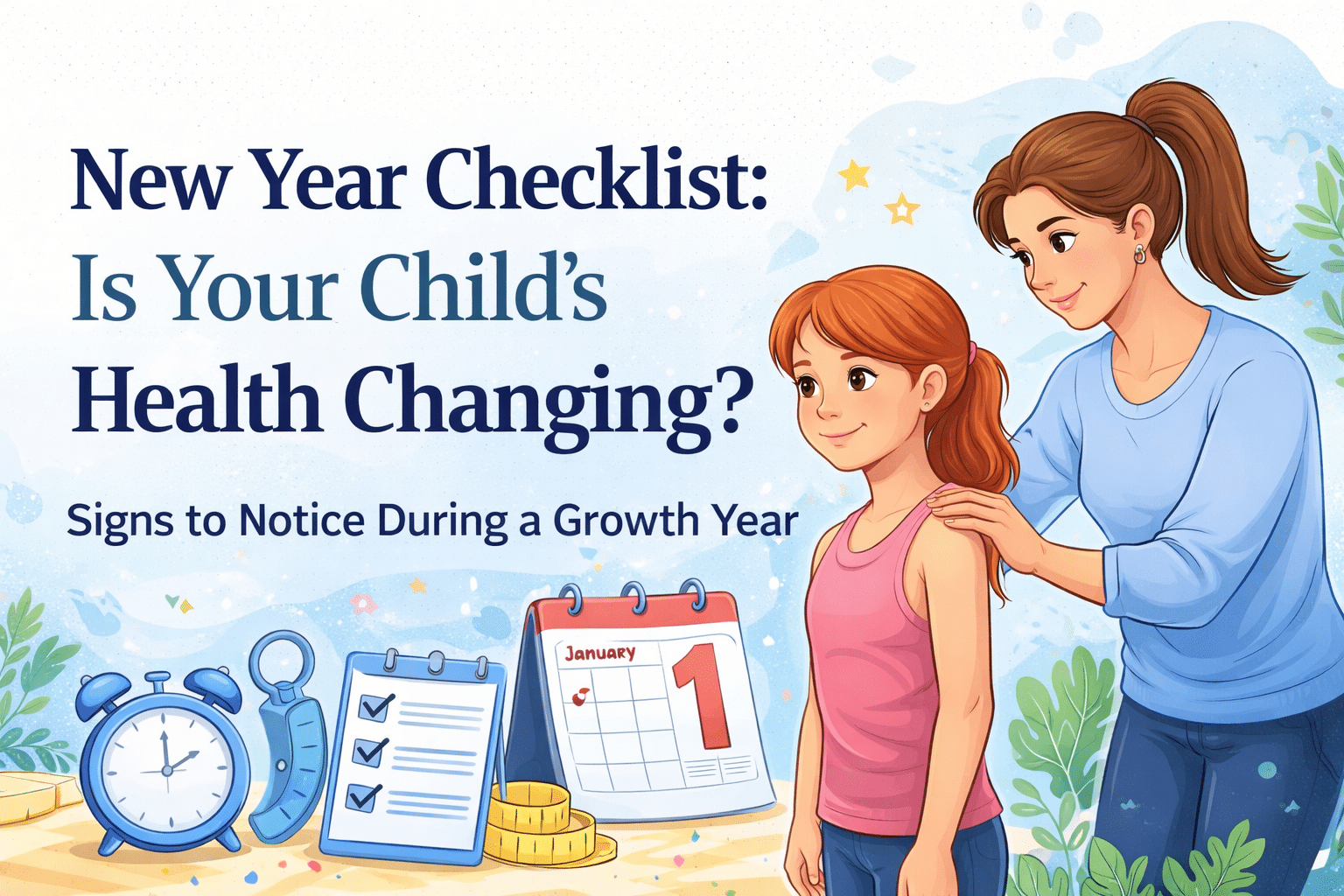 New Year Checklist: Is Your Child's Health Changing?

Signs to Notice During a Growth Year

January

1